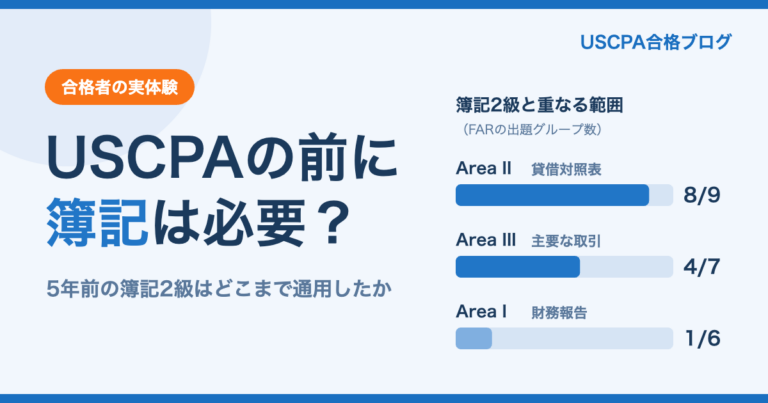 USCPA合格ブログ

合格者の実体験

USCPAの前に簿記は必要？

5年前の簿記2級はどこまで通用したか

簿記2級と重なる範囲
（FARの出題グループ数）

Area II 貸借対照表
8/9

Area III 主要な取引
4/7

Area I 財務報告
1/6